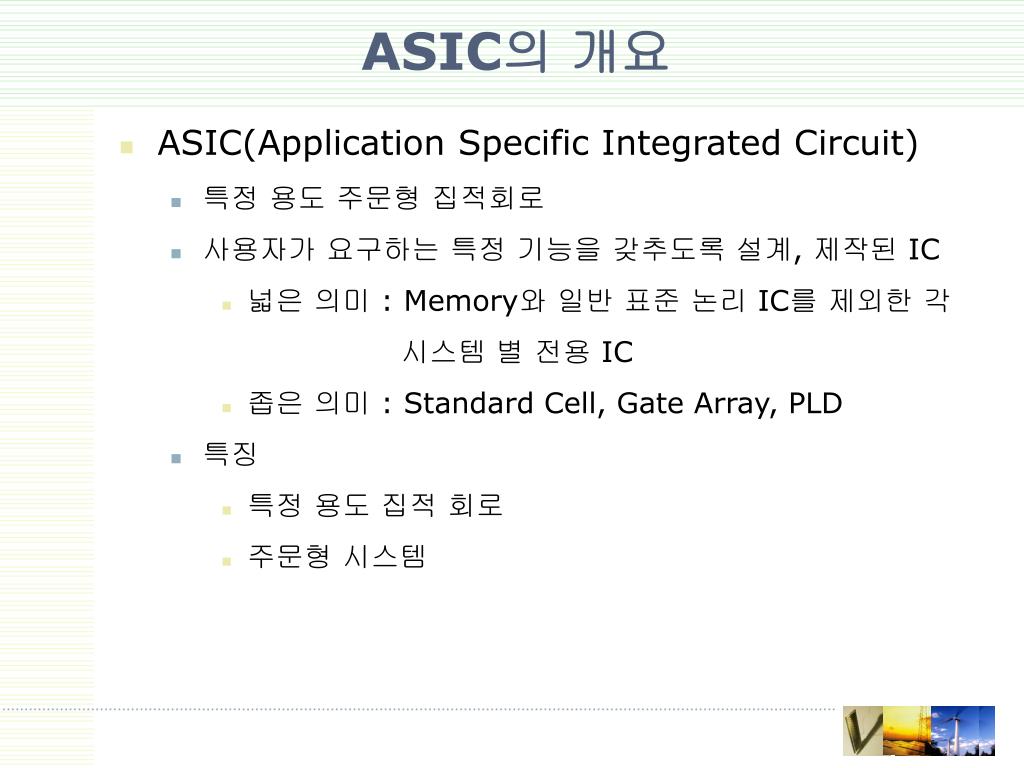 ASIC의 개요

ASIC(Application Specific Integrated Circuit)

특정 용도 주문형 집적회로

사용자가 요구하는 특정 기능을 갖추도록 설계, 제작된 IC

넓은 의미 : Memory와 일반 표준 논리 IC를 제외한 각 시스템 별 전용 IC

좁은 의미 : Standard Cell, Gate Array, PLD

특징

특정 용도 집적 회로

주문형 시스템